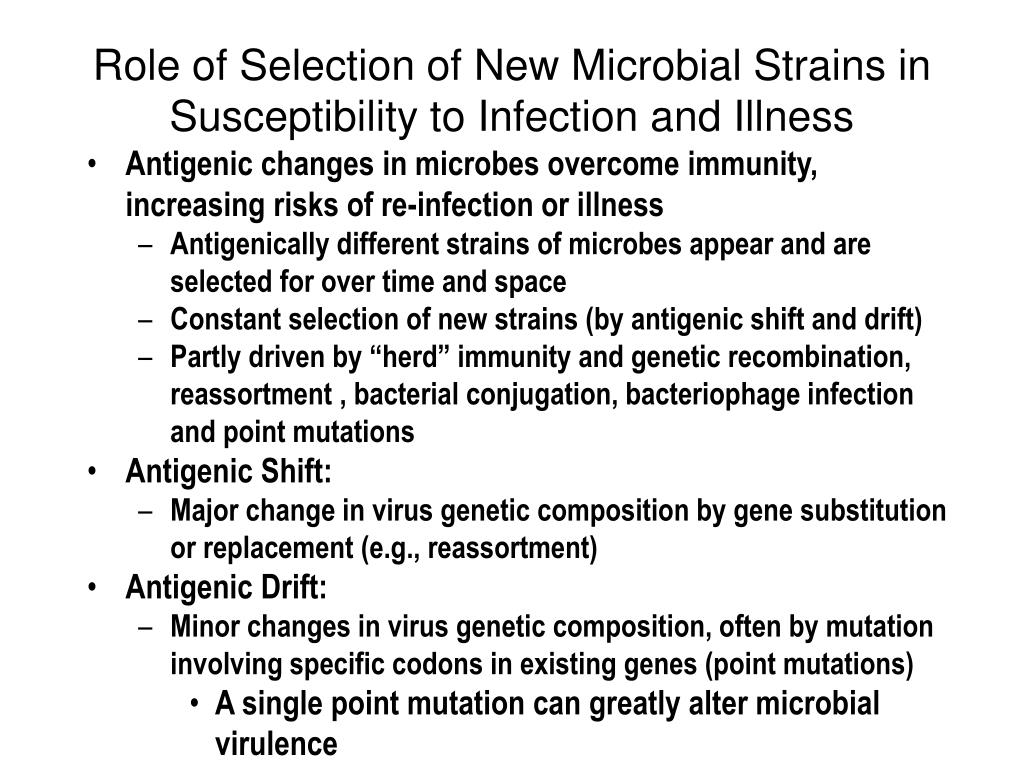 Role of Selection of New Microbial Strains in Susceptibility to Infection and Illness

• Antigenic changes in microbes overcome immunity, increasing risks of re-infection or illness
– Antigenically different strains of microbes appear and are selected for over time and space
– Constant selection of new strains (by antigenic shift and drift)
– Partly driven by “herd” immunity and genetic recombination, reassortment , bacterial conjugation, bacteriophage infection and point mutations
• Antigenic Shift:
– Major change in virus genetic composition by gene substitution or replacement (e.g., reassortment)
• Antigenic Drift:
– Minor changes in virus genetic composition, often by mutation involving specific codons in existing genes (point mutations)
• A single point mutation can greatly alter microbial virulence